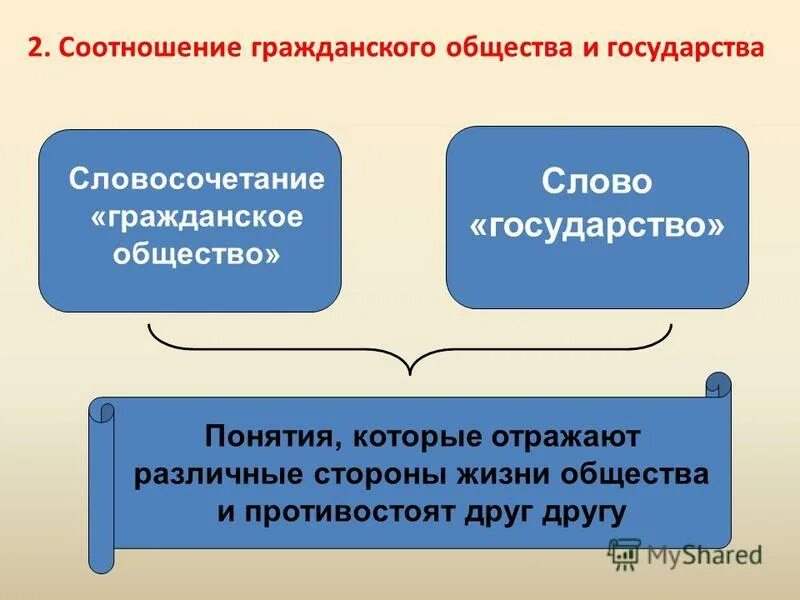 2. Соотношение гражданского общества и государства

Словосочетание «гражданское общество»

Слово «государство»

Понятия, которые отражают различные стороны жизни общества и противостоят друг другу

MyShared